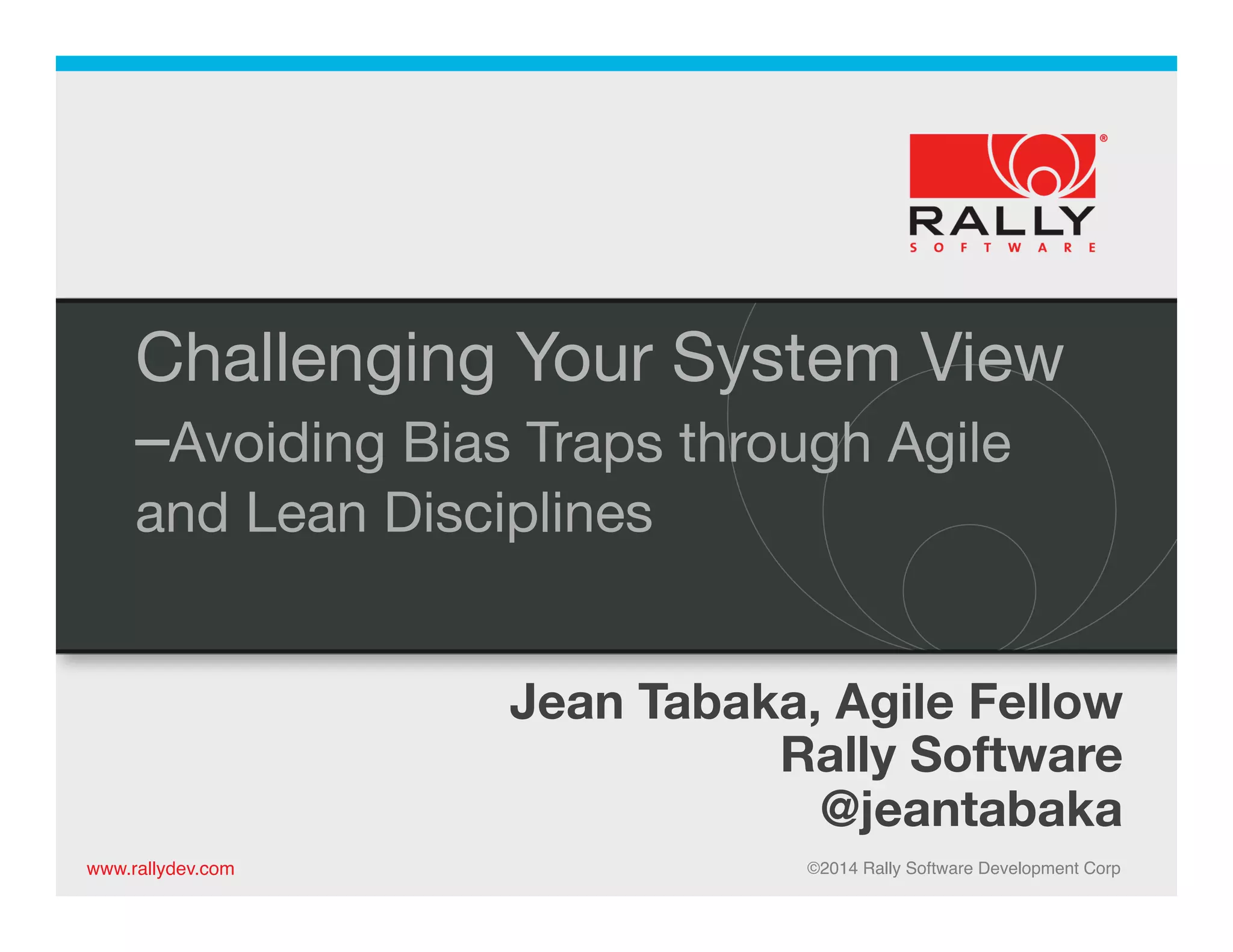 RALLY
SOFTWARE

Challenging Your System View –Avoiding Bias Traps through Agile and Lean Disciplines

Jean Tabaka, Agile Fellow
Rally Software
@jeantabaka

www.rallydev.com

©2014 Rally Software Development Corp